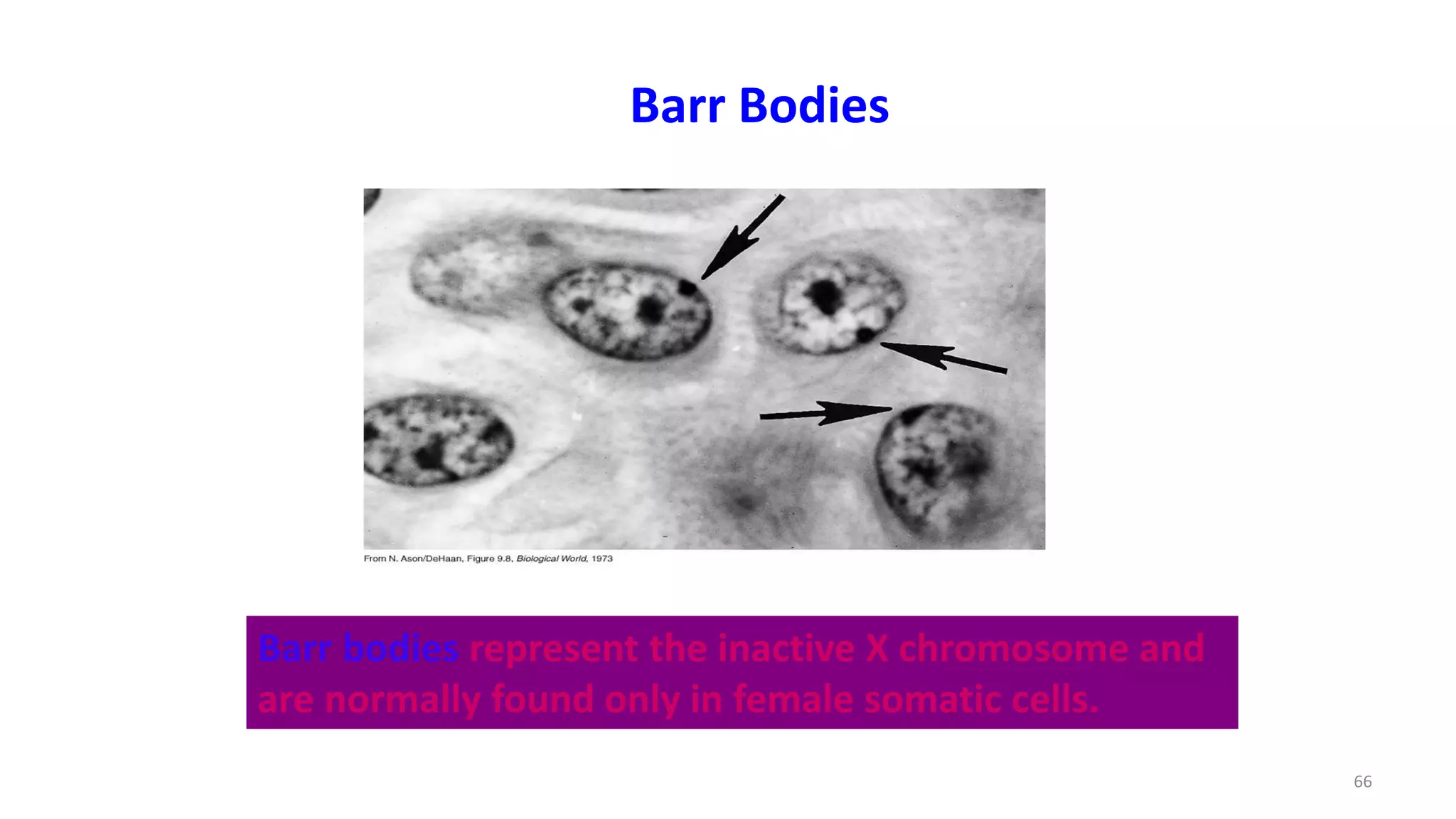 Barr Bodies

From N. Ason/DeHaan, Figure 9.8, Biological World, 1973

Barr bodies represent the inactive X chromosome and are normally found only in female somatic cells.

66